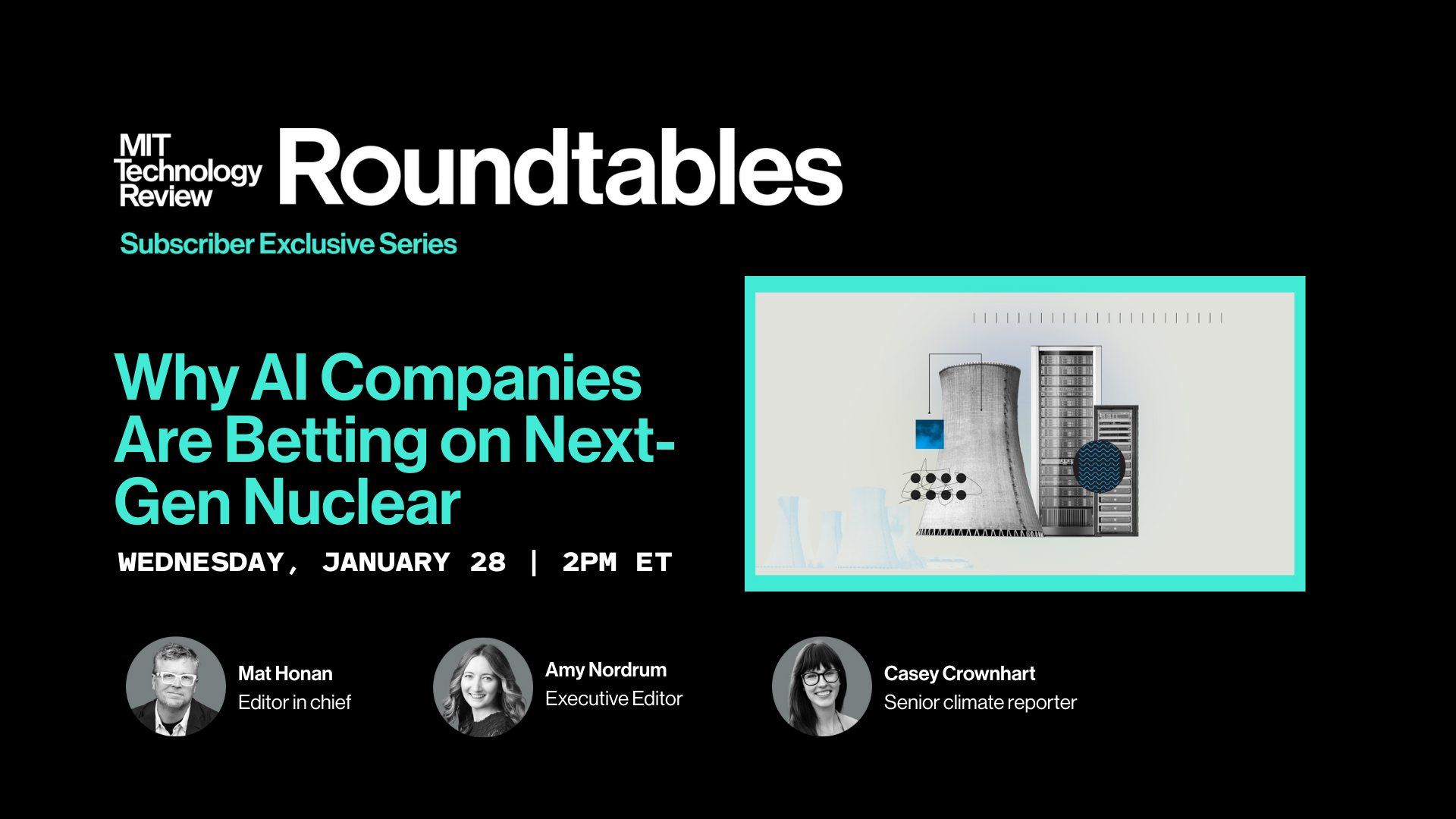 MIT Technology Review Roundtables

Subscriber Exclusive Series

Why AI Companies Are Betting on Next-Gen Nuclear

WEDNESDAY, JANUARY 28 | 2PM ET

Mat Honan
Editor in chief

Amy Nordrum
Executive Editor

Casey Crownhart
Senior climate reporter